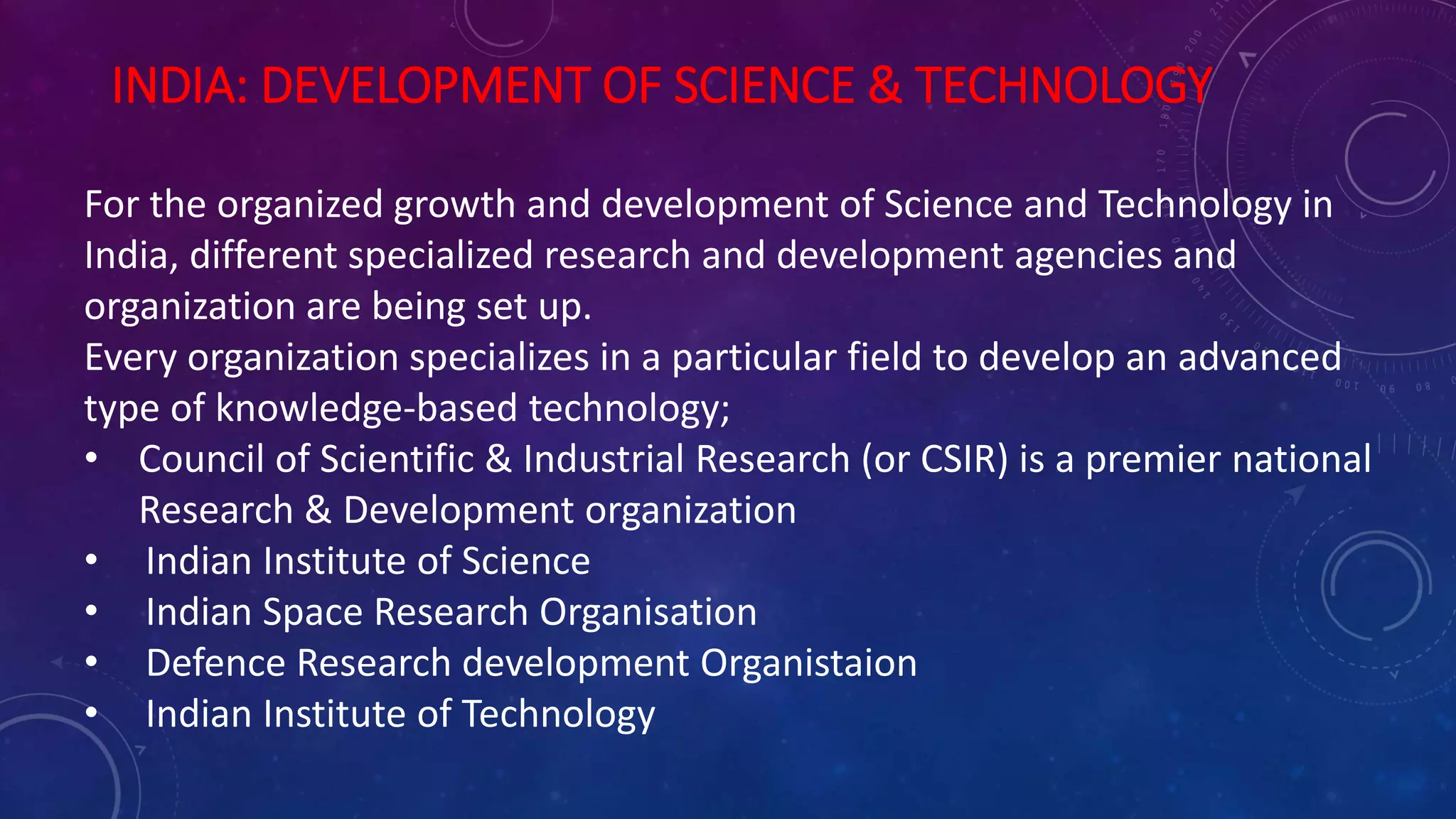 INDIA: DEVELOPMENT OF SCIENCE & TECHNOLOGY

For the organized growth and development of Science and Technology in India, different specialized research and development agencies and organization are being set up.
Every organization specializes in a particular field to develop an advanced type of knowledge-based technology;
• Council of Scientific & Industrial Research (or CSIR) is a premier national Research & Development organization
• Indian Institute of Science
• Indian Space Research Organisation
• Defence Research development Organistaion
• Indian Institute of Technology